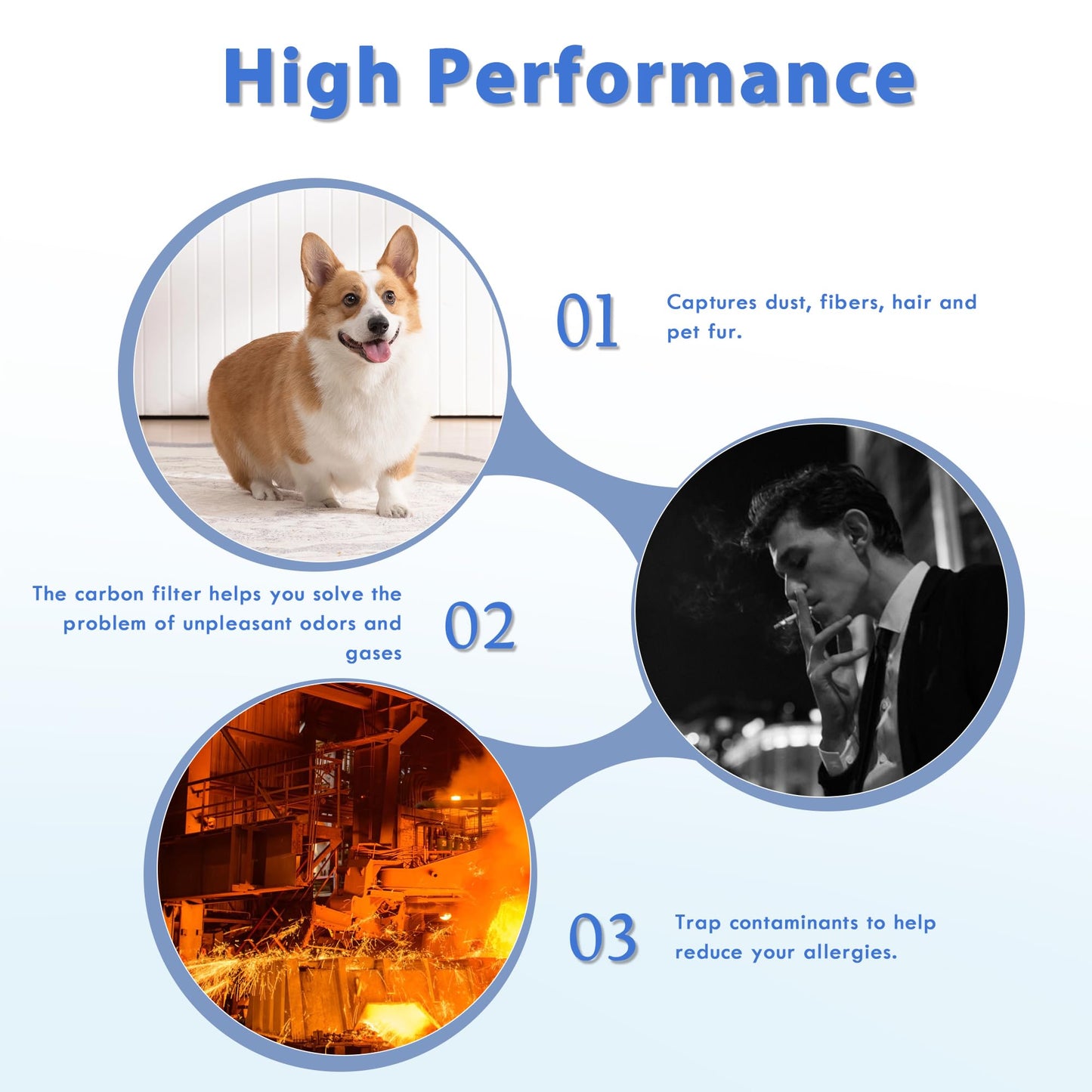 High Performance

01

Captures dust, fibers, hair and pet fur.

The carbon filter helps you solve the problem of unpleasant odors and gases

02

03

Trap contaminants to help reduce your allergies.